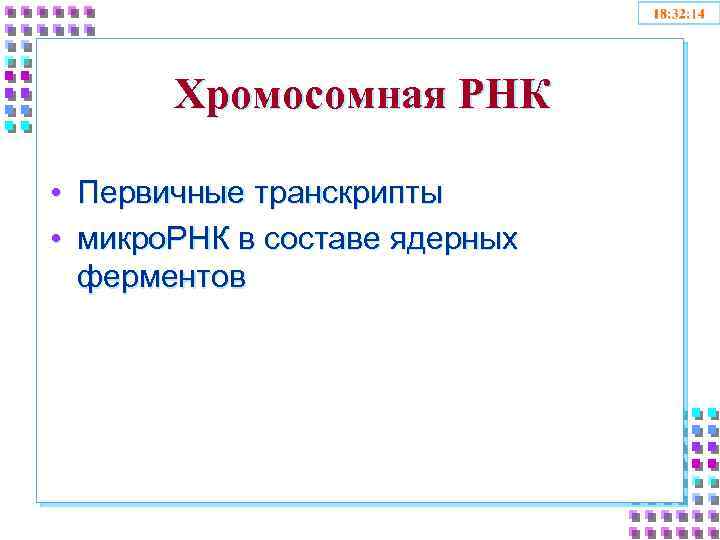 18:32:14

Хромосомная РНК

• Первичные транскрипты
• микроРНК в составе ядерных ферментов